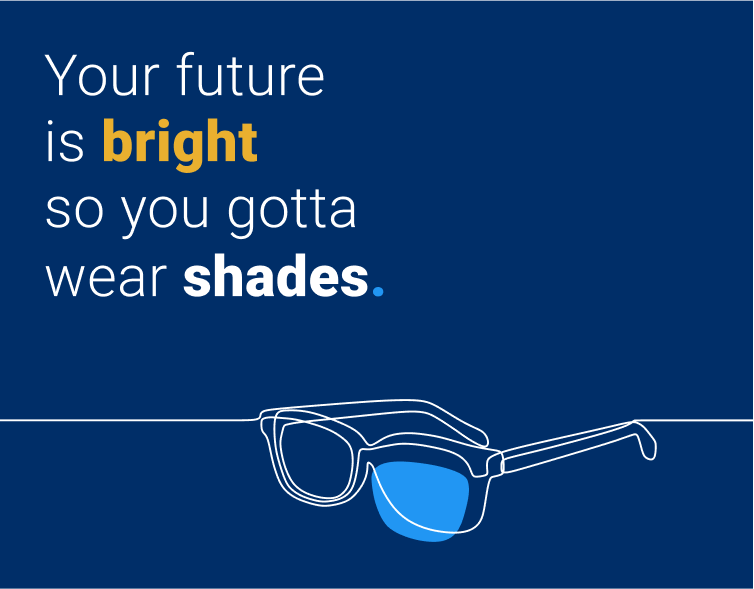 Your future is bright so you gotta wear shades.